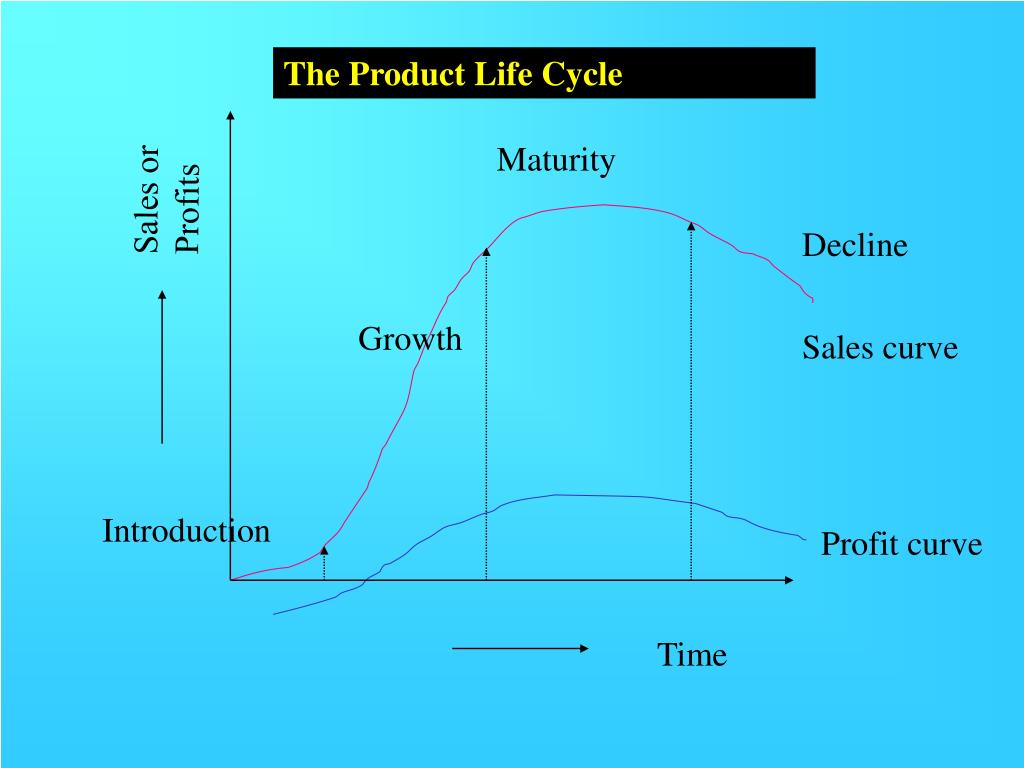 The Product Life Cycle

Sales or Profits

Maturity

Decline

Growth

Sales curve

Introduction

Profit curve

Time